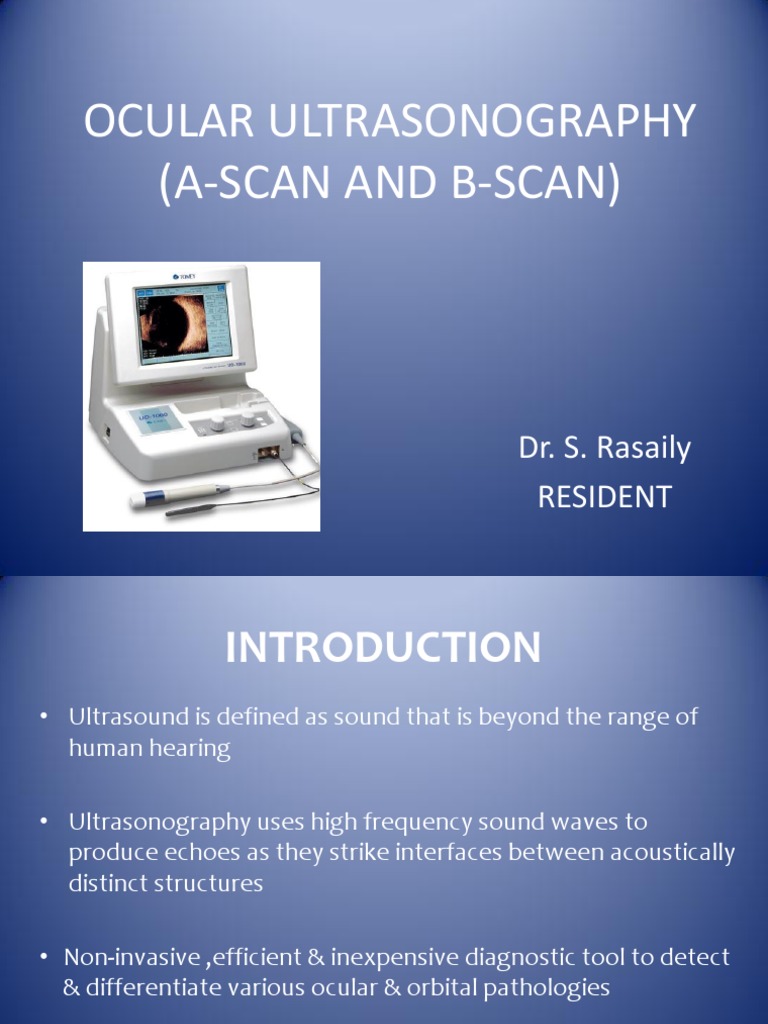 OCULAR ULTRASONOGRAPHY (A-SCAN AND B-SCAN)

TOMEY

UD-1000

Dr. S. Rasaily
RESIDENT

INTRODUCTION

• Ultrasound is defined as sound that is beyond the range of human hearing

• Ultrasonography uses high frequency sound waves to produce echoes as they strike interfaces between acoustically distinct structures

• Non-invasive ,efficient & inexpensive diagnostic tool to detect & differentiate various ocular & orbital pathologies